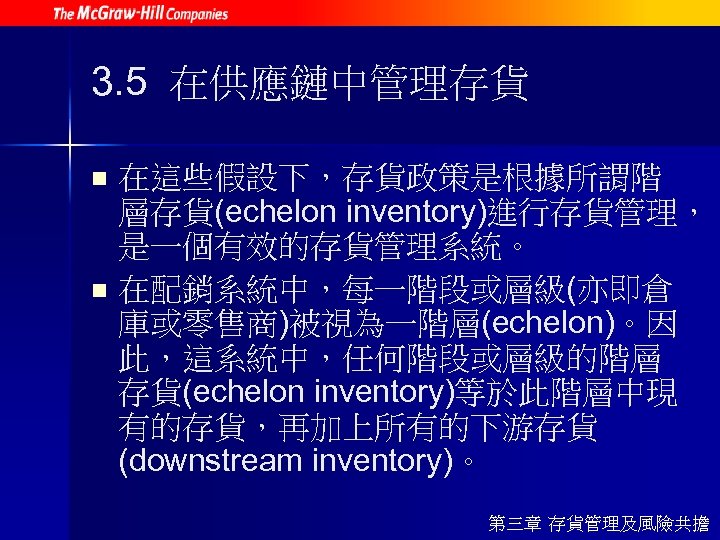 The McGraw-Hill Companies

3.5 在供應鏈中管理存貨

■ 在這些假設下，存貨政策是根據所謂階層存貨(echelon inventory)進行存貨管理，是一個有效的存貨管理系統。

■ 在配銷系統中，每一階段或層級(亦即倉庫或零售商)被視為一階層(echelon)。因此，這系統中，任何階段或層級的階層存貨(echelon inventory)等於此階層中現有的存貨，再加上所有的下游存貨(downstream inventory)。

第三章 存貨管理及風險共擔